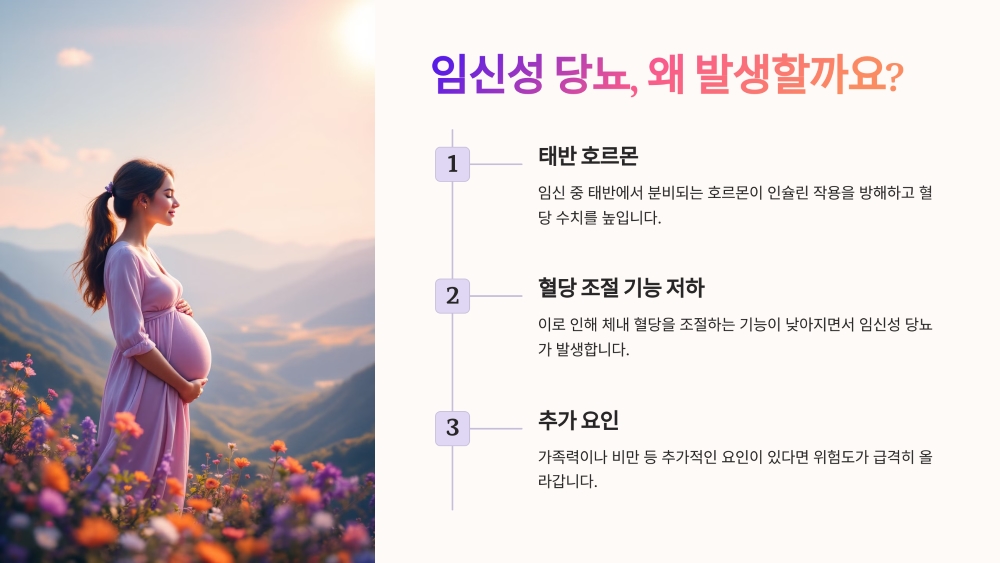 임신성 당뇨, 왜 발생할까요?

1

태반 호르몬

임신 중 태반에서 분비되는 호르몬이 인슐린 작용을 방해하고 혈당 수치를 높입니다.

2

혈당 조절 기능 저하

이로 인해 체내 혈당을 조절하는 기능이 낮아지면서 임신성 당뇨가 발생합니다.

3

추가 요인

가족력이나 비만 등 추가적인 요인이 있다면 위험도가 급격히 올라갑니다.